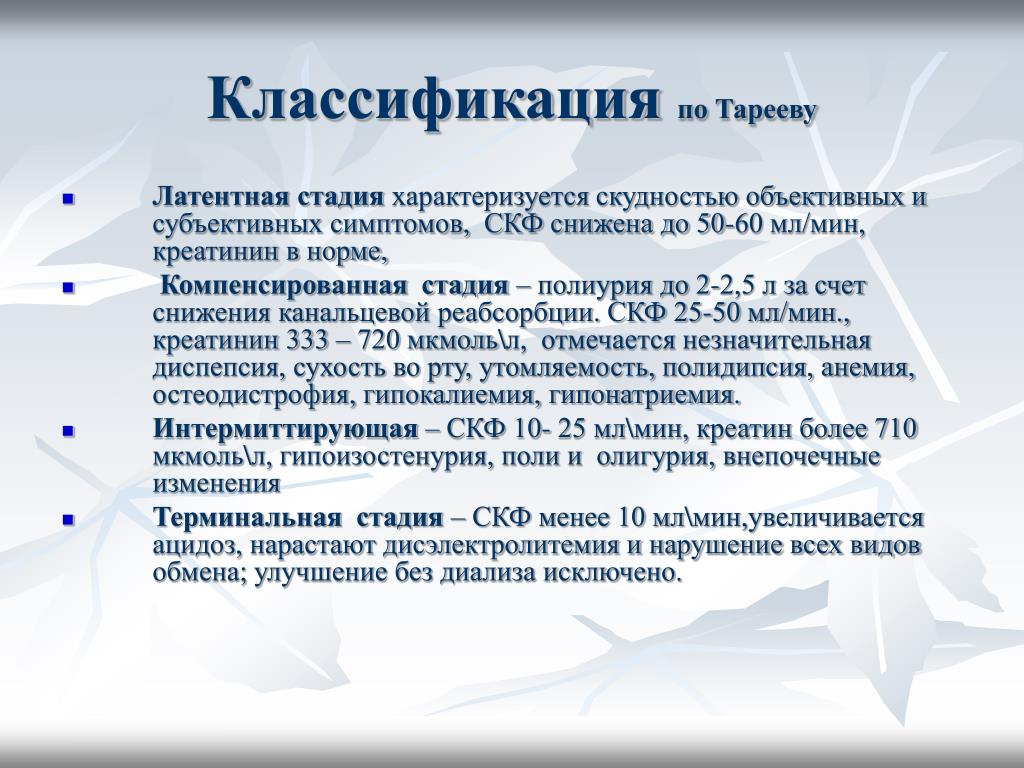 Классификация по Тарееву

- Латентная стадия характеризуется скудностью объективных и субъективных симптомов, СКФ снижена до 50-60 мл/мин, креатинин в норме,
- Компенсированная стадия – полиурия до 2-2,5 л за счет снижения канальцевой реабсорбции. СКФ 25-50 мл/мин., креатинин 333 – 720 мкмоль\л, отмечается незначительная диспепсия, сухость во рту, утомляемость, полидипсия, анемия, остеодистрофия, гипокалиемия, гипонатриемия.
- Интермиттирующая – СКФ 10- 25 мл\мин, креатин более 710 мкмоль\л, гипоизостенурия, поли и олигурия, внепочечные изменения
- Терминальная стадия – СКФ менее 10 мл\мин,увеличивается ацидоз, нарастают дисэлектролитемия и нарушение всех видов обмена; улучшение без диализа исключено.